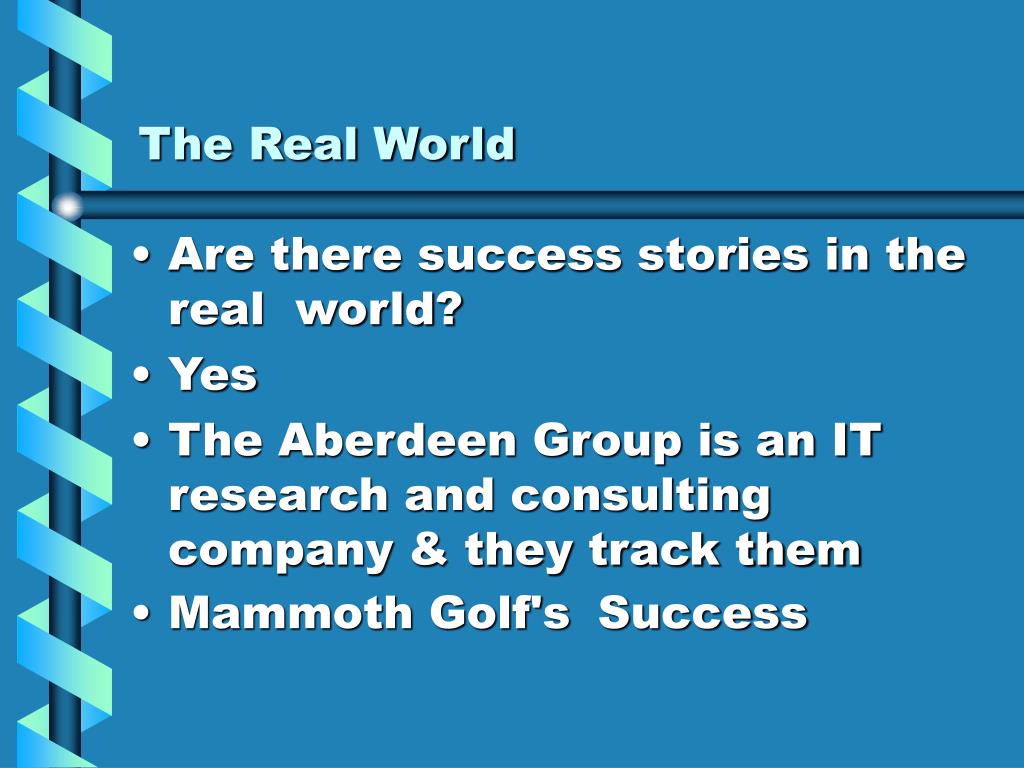 The Real World

• Are there success stories in the real world?
• Yes
• The Aberdeen Group is an IT research and consulting company & they track them
• Mammoth Golf's Success